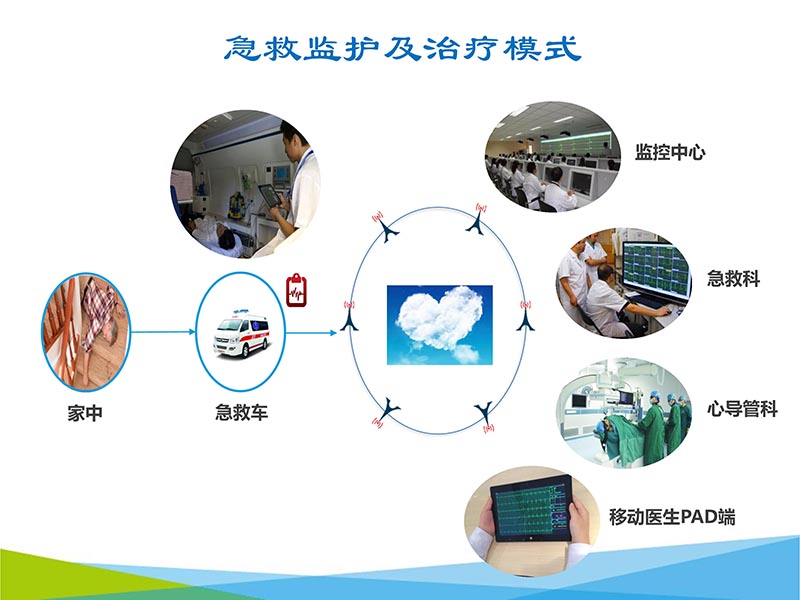 急救监护及治疗模式

家中

急救车

监控中心

急救科

心导管科

移动医生PAD端